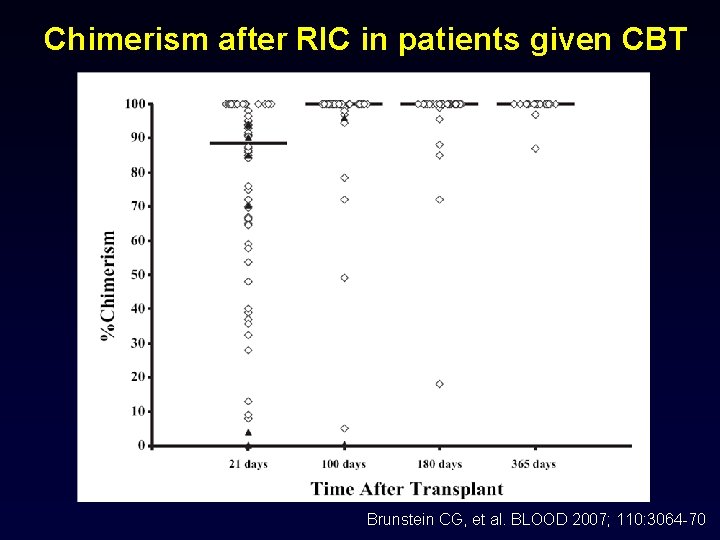 Chimerism after RIC in patients given CBT

%Chimerism

100
90
80
70
60
50
40
30
20
10
0

21 days
100 days
180 days
365 days

Time After Transplant

Brunstein CG, et al. BLOOD 2007; 110:3064-70